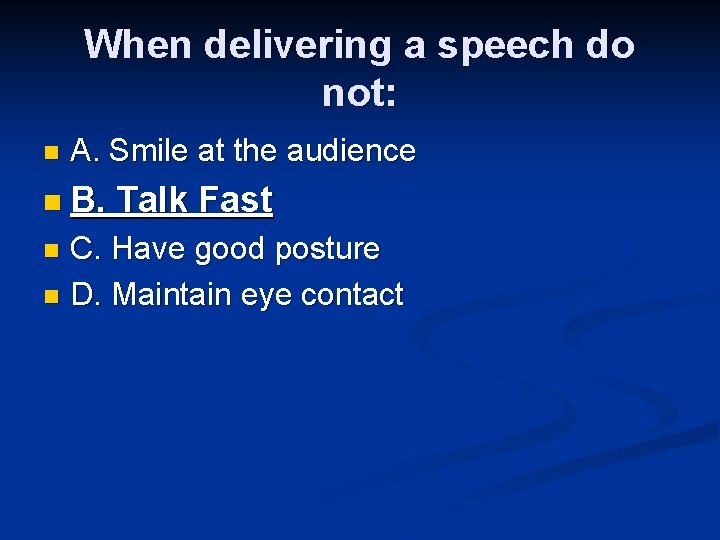 When delivering a speech do not:

A. Smile at the audience

B. Talk Fast

C. Have good posture

D. Maintain eye contact